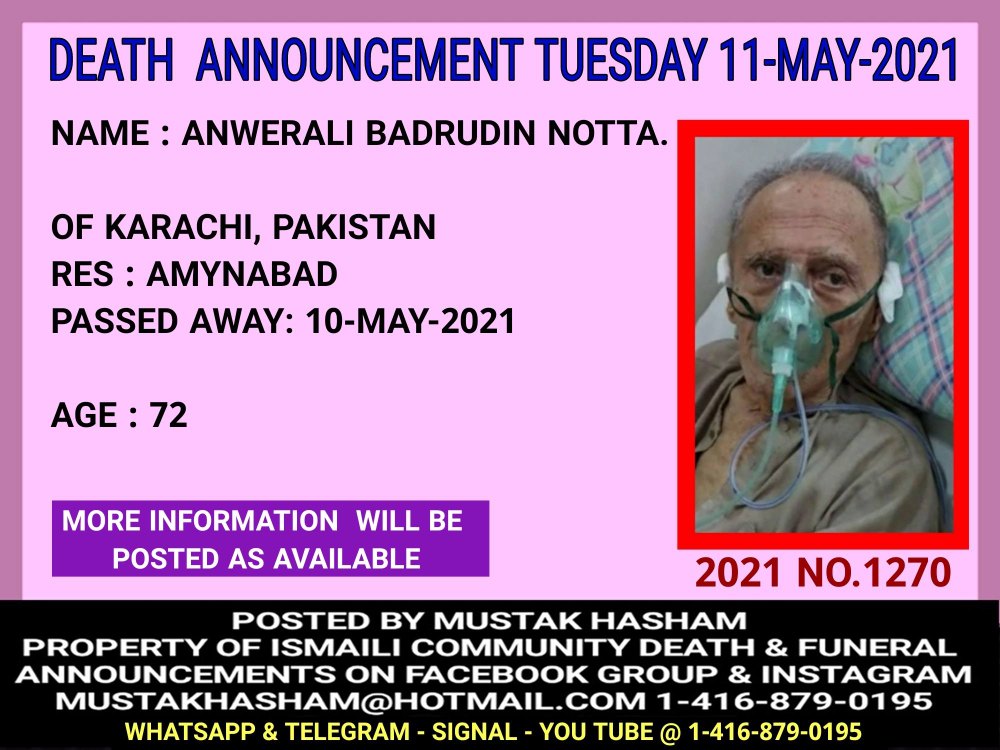 DEATH ANNOUNCEMENT TUESDAY 11-MAY-2021

NAME : ANWERALI BADRUDIN NOTTA.

OF KARACHI, PAKISTAN
RES : AMYNABAD
PASSED AWAY: 10-MAY-2021

AGE : 72

MORE INFORMATION WILL BE POSTED AS AVAILABLE

2021 NO.1270

POSTED BY MUSTAK HASHAM
PROPERTY OF ISMAILI COMMUNITY DEATH & FUNERAL ANNOUNCEMENTS ON FACEBOOK GROUP & INSTAGRAM
MUSTAKHASHAM@HOTMAIL.COM 1-416-879-0195
WHATSAPP & TELEGRAM - SIGNAL - YOU TUBE @ 1-416-879-0195